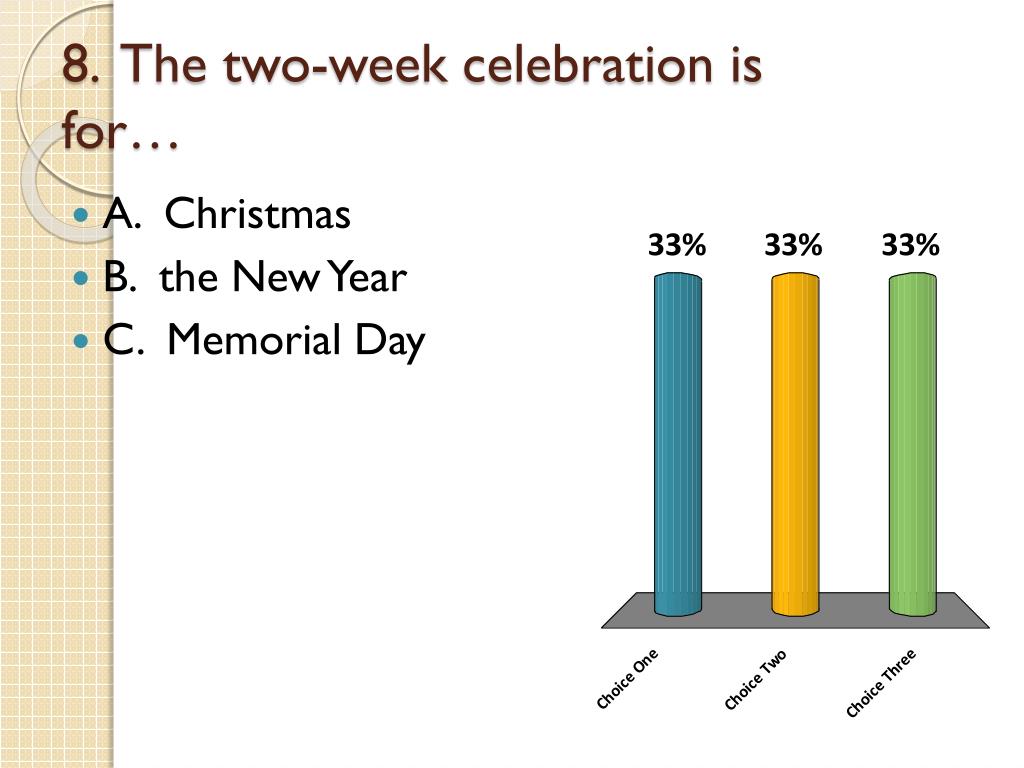 8. The two-week celebration is for…

A. Christmas
B. the New Year
C. Memorial Day

33% 33% 33%

Choice One
Choice Two
Choice Three